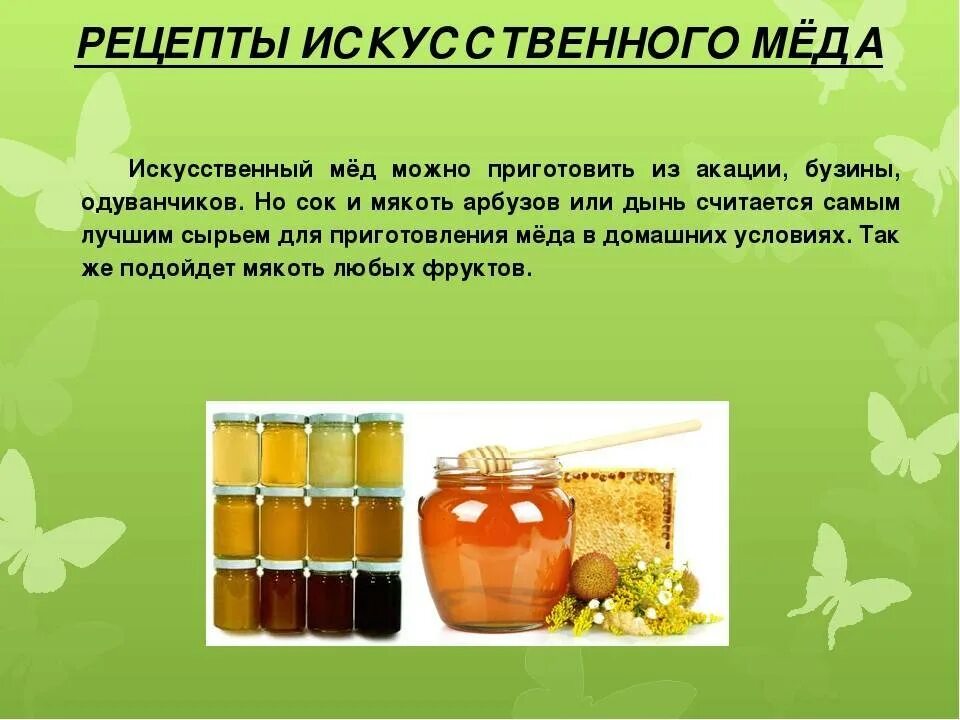 РЕЦЕПТЫ ИСКУССТВЕННОГО МЁДА

Искусственный мёд можно приготовить из акации, бузины, одуванчиков. Но сок и мякоть арбузов или дынь считается самым лучшим сырьем для приготовления мёда в домашних условиях. Так же подойдет мякоть любых фруктов.